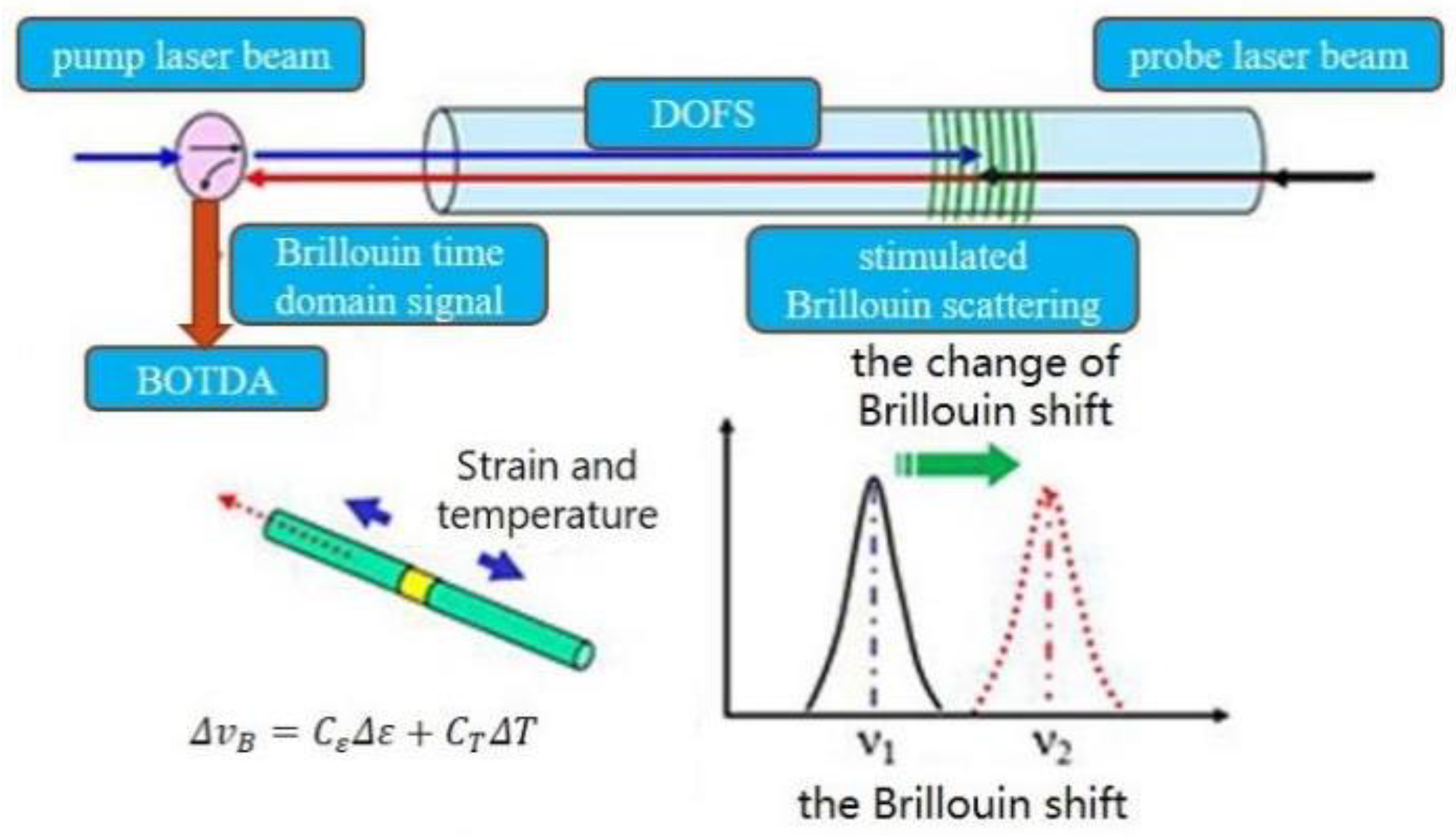 pump laser beam

probe laser beam

DOFS

Brillouin time domain signal

stimulated Brillouin scattering

BOTDA

the change of Brillouin shift

Strain and temperature

$\Delta v_B = C_\varepsilon \Delta\varepsilon + C_T \Delta T$

$\nu_1$

$\nu_2$

the Brillouin shift